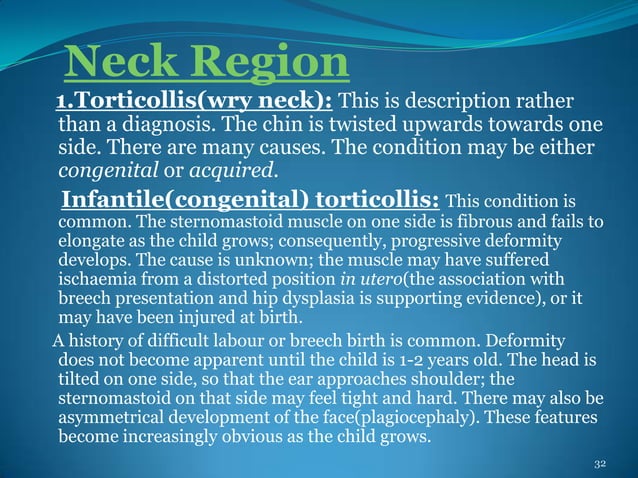 Neck Region

1.Torticollis(wry neck): This is description rather than a diagnosis. The chin is twisted upwards towards one side. There are many causes. The condition may be either congenital or acquired.

Infantile(congenital) torticollis: This condition is common. The sternomastoid muscle on one side is fibrous and fails to elongate as the child grows; consequently, progressive deformity develops. The cause is unknown; the muscle may have suffered ischaemia from a distorted position in utero(the association with breech presentation and hip dysplasia is supporting evidence), or it may have been injured at birth.

A history of difficult labour or breech birth is common. Deformity does not become apparent until the child is 1-2 years old. The head is tilted on one side, so that the ear approaches shoulder; the sternomastoid on that side may feel tight and hard. There may also be asymmetrical development of the face(plagiocephaly). These features become increasingly obvious as the child grows.

32